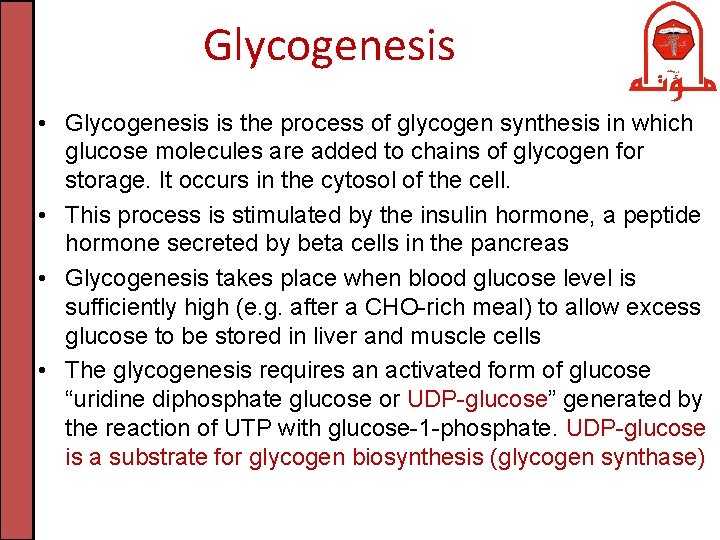 Glycogenesis

مؤتة

• Glycogenesis is the process of glycogen synthesis in which glucose molecules are added to chains of glycogen for storage. It occurs in the cytosol of the cell.

• This process is stimulated by the insulin hormone, a peptide hormone secreted by beta cells in the pancreas

• Glycogenesis takes place when blood glucose level is sufficiently high (e.g. after a CHO-rich meal) to allow excess glucose to be stored in liver and muscle cells

• The glycogenesis requires an activated form of glucose “uridine diphosphate glucose or UDP-glucose” generated by the reaction of UTP with glucose-1-phosphate. UDP-glucose is a substrate for glycogen biosynthesis (glycogen synthase)